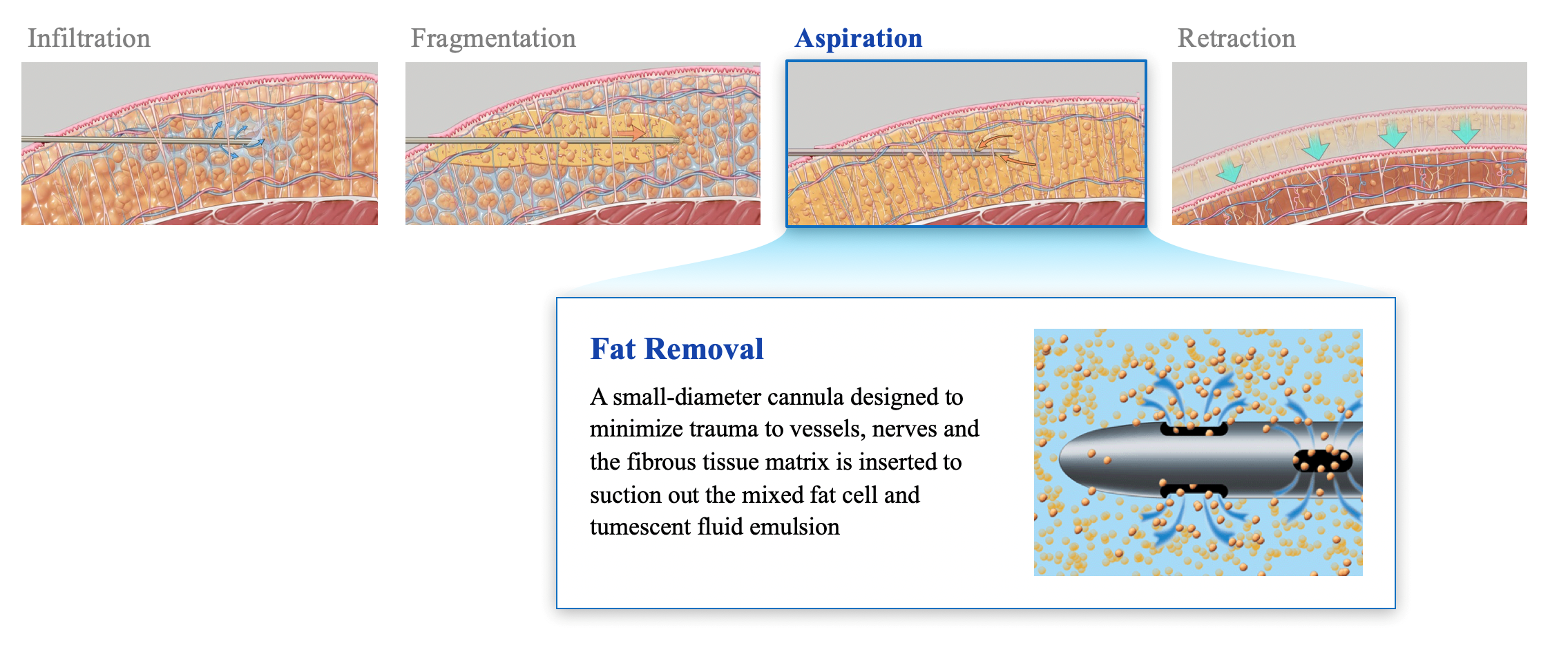 Infiltration

Fragmentation

Aspiration

Retraction

Fat Removal

A small-diameter cannula designed to minimize trauma to vessels, nerves and the fibrous tissue matrix is inserted to suction out the mixed fat cell and tumescent fluid emulsion